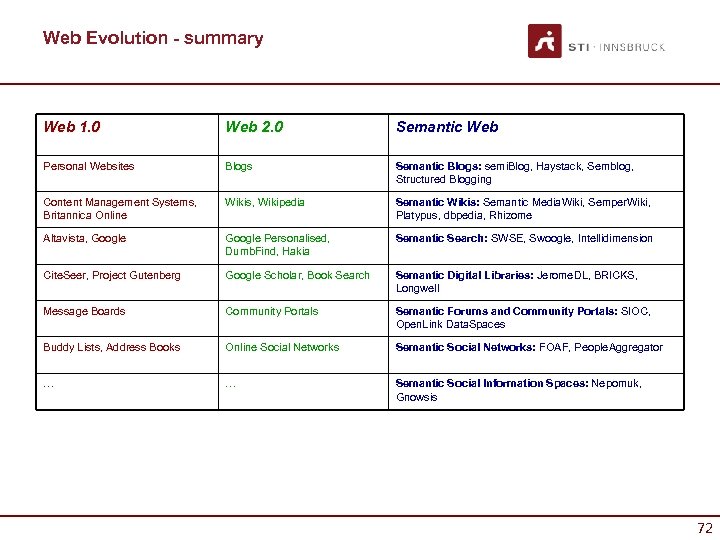 Web Evolution - summary

STI · INNSBRUCK

| Web 1.0 | Web 2.0 | Semantic Web |
|---|---|---|
| Personal Websites | Blogs | Semantic Blogs: semiBlog, Haystack, Semblog, Structured Blogging |
| Content Management Systems, Britannica Online | Wikis, Wikipedia | Semantic Wikis: Semantic MediaWiki, SemperWiki, Platypus, dbpedia, Rhizome |
| Altavista, Google | Google Personalised, DumbFind, Hakia | Semantic Search: SWSE, Swoogle, Intellidimension |
| CiteSeer, Project Gutenberg | Google Scholar, Book Search | Semantic Digital Libraries: JeromeDL, BRICKS, Longwell |
| Message Boards | Community Portals | Semantic Forums and Community Portals: SIOC, OpenLink DataSpaces |
| Buddy Lists, Address Books | Online Social Networks | Semantic Social Networks: FOAF, PeopleAggregator |
| … | … | Semantic Social Information Spaces: Nepomuk, Gnowsis |

72